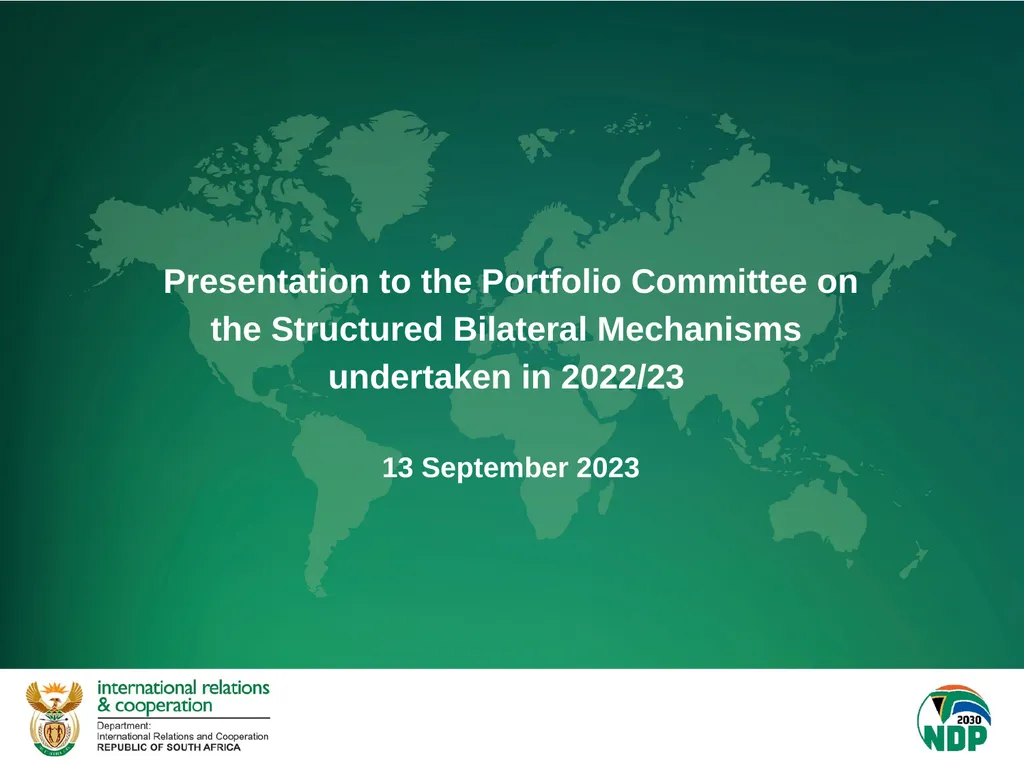 Presentation to the Portfolio Committee on the Structured Bilateral Mechanisms undertaken in 2022/23

13 September 2023

international relations
& cooperation
Department:
International Relations and Cooperation
REPUBLIC OF SOUTH AFRICA

2030
NDP